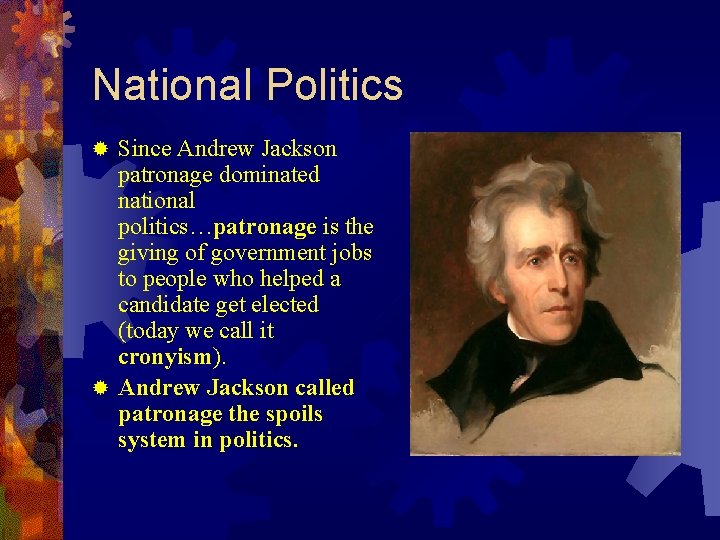 National Politics

Since Andrew Jackson patronage dominated national politics…patronage is the giving of government jobs to people who helped a candidate get elected (today we call it cronyism).

Andrew Jackson called patronage the spoils system in politics.